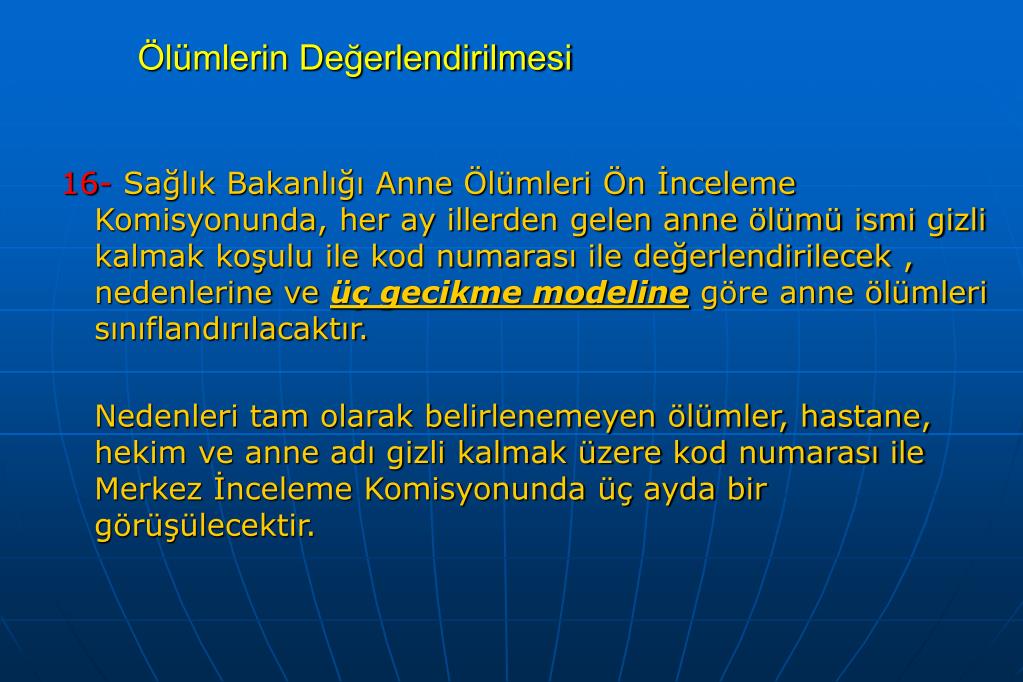 Ölümlerin Değerlendirilmesi

16- Sağlık Bakanlığı Anne Ölümleri Ön İnceleme Komisyonunda, her ay illerden gelen anne ölümü ismi gizli kalmak koşulu ile kod numarası ile değerlendirilecek , nedenlerine ve üç gecikme modeline göre anne ölümleri sınıflandırılacaktır.

Nedenleri tam olarak belirlenemeyen ölümler, hastane, hekim ve anne adı gizli kalmak üzere kod numarası ile Merkez İnceleme Komisyonunda üç ayda bir görüşülecektir.